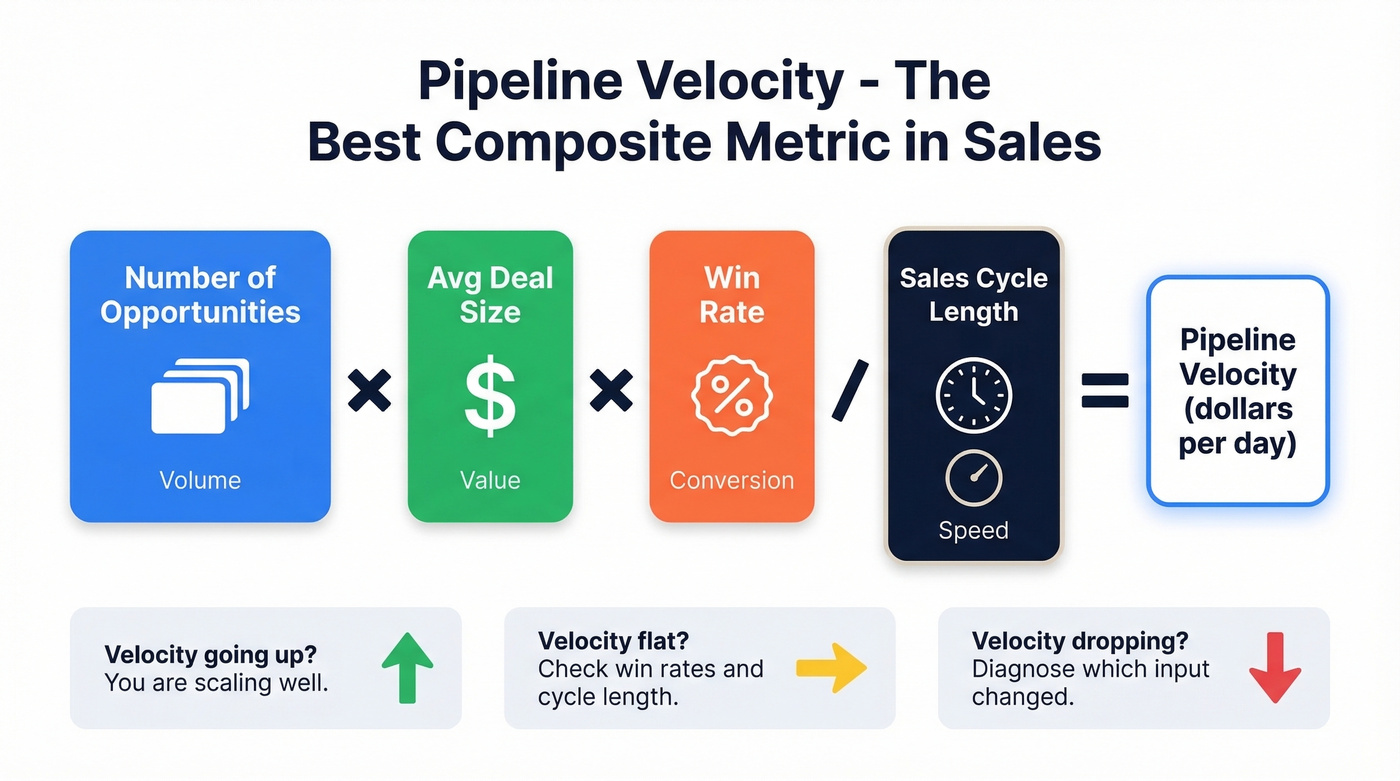 Pipeline Velocity - The Best Composite Metric in Sales

Number of Opportunities

Volume

×

Avg Deal Size

$

Value

×

Win Rate

%

Conversion

/

Sales Cycle Length

Speed

=

Pipeline Velocity (dollars per day)

Velocity going up? You are scaling well.

Velocity flat? Check win rates and cycle length.

Velocity dropping? Diagnose which input changed.